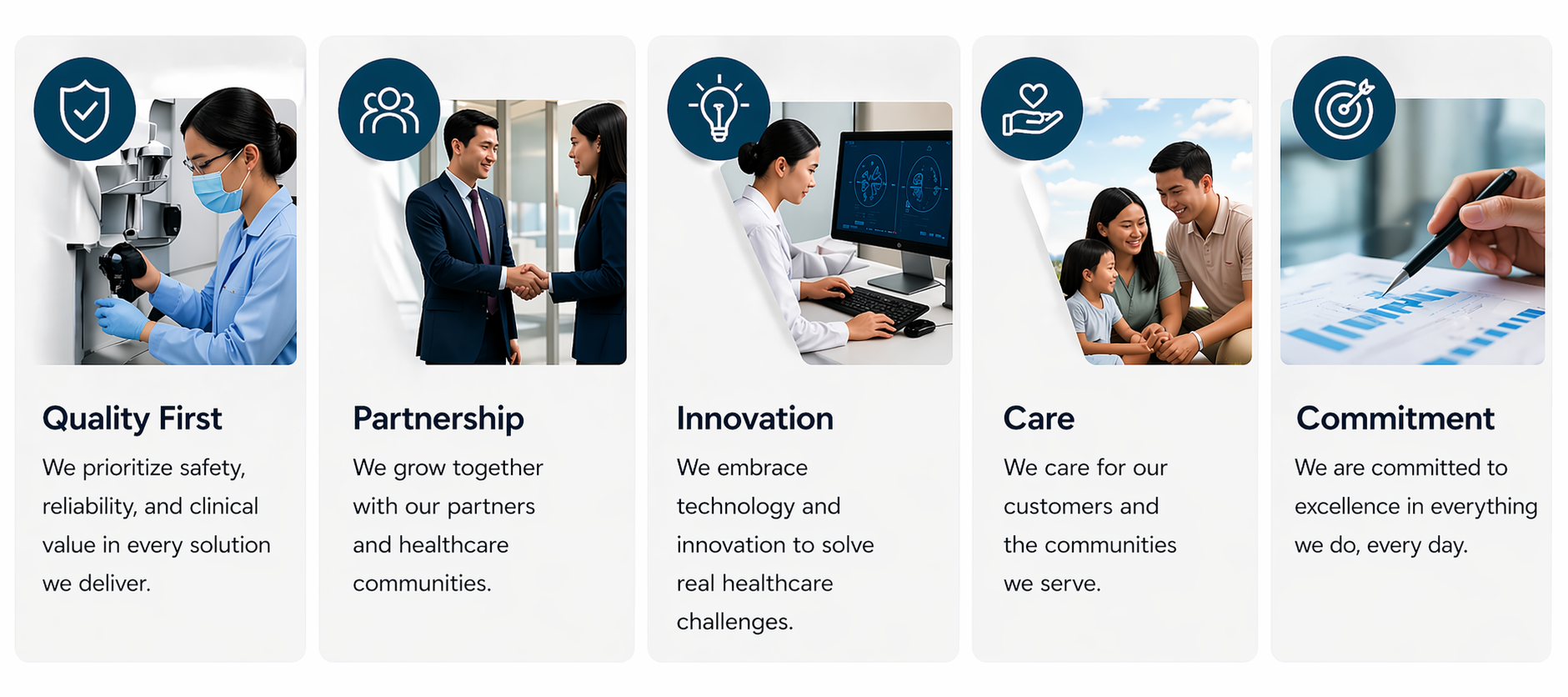 Quality First

We prioritize safety, reliability, and clinical value in every solution we deliver.

Partnership

We grow together with our partners and healthcare communities.

Innovation

We embrace technology and innovation to solve real healthcare challenges.

Care

We care for our customers and the communities we serve.

Commitment

We are committed to excellence in everything we do, every day.